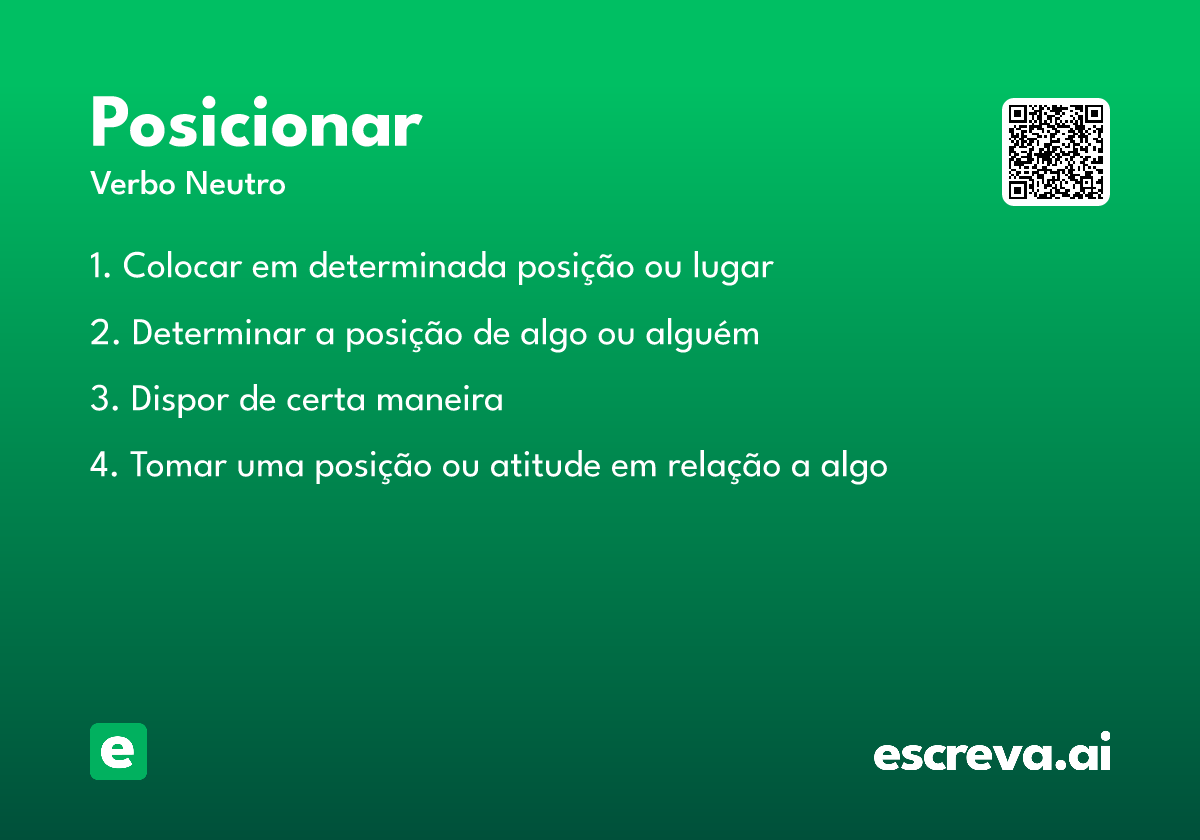 Posicionar
Verbo Neutro

1. Colocar em determinada posição ou lugar

2. Determinar a posição de algo ou alguém

3. Dispor de certa maneira

4. Tomar uma posição ou atitude em relação a algo

e

escreva.ai